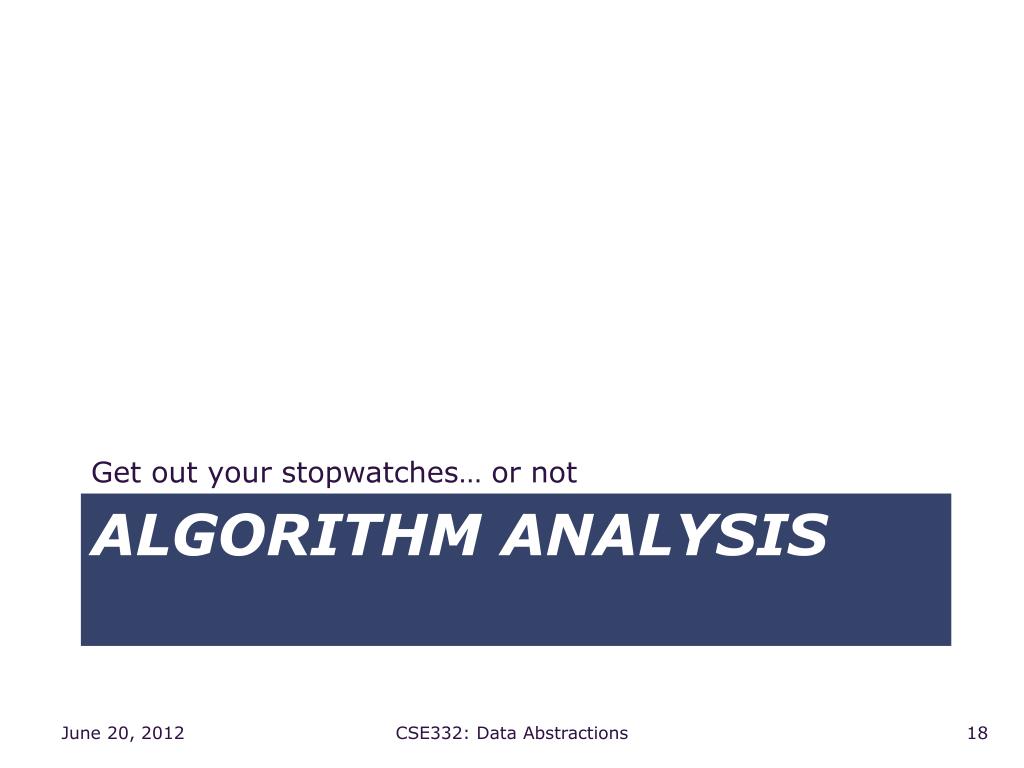 Get out your stopwatches… or not

ALGORITHM ANALYSIS

June 20, 2012

CSE332: Data Abstractions

18